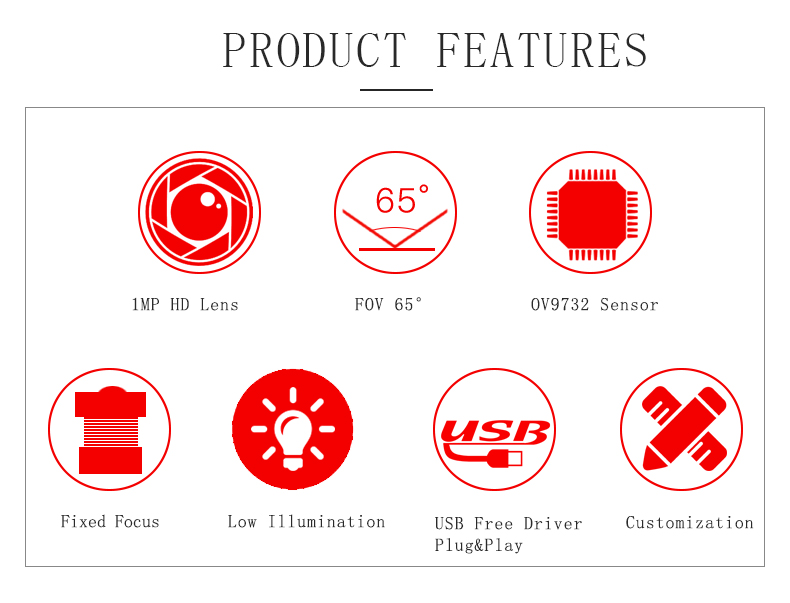 PRODUCT FEATURES

65°

1MP HD Lens

FOV 65°

OV9732 Sensor

USB

Fixed Focus

Low Illumination

USB Free Driver Plug&Play

Customization